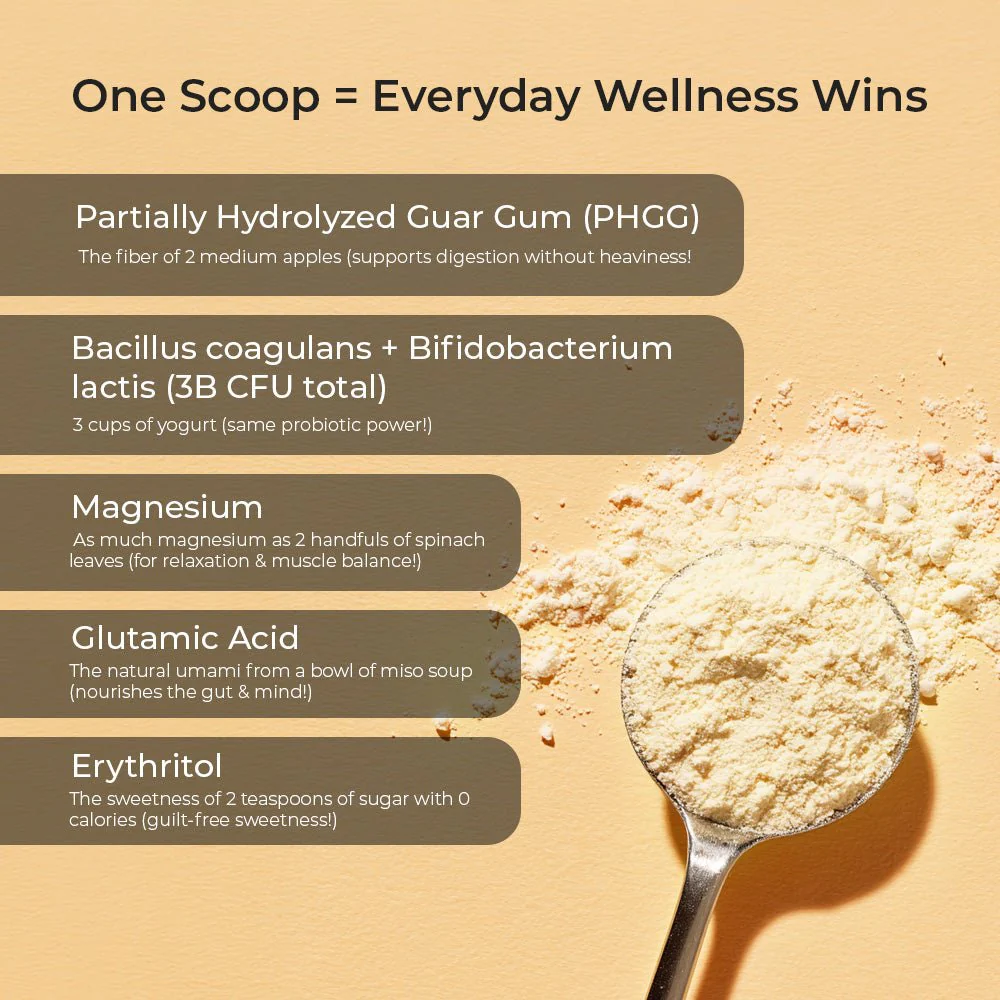 One Scoop = Everyday Wellness Wins

Partially Hydrolyzed Guar Gum (PHGG)
The fiber of 2 medium apples (supports digestion without heaviness!

Bacillus coagulans + Bifidobacterium lactis (3B CFU total)
3 cups of yogurt (same probiotic power!)

Magnesium
As much magnesium as 2 handfuls of spinach leaves (for relaxation & muscle balance!)

Glutamic Acid
The natural umami from a bowl of miso soup (nourishes the gut & mind!)

Erythritol
The sweetness of 2 teaspoons of sugar with 0 calories (guilt-free sweetness!)